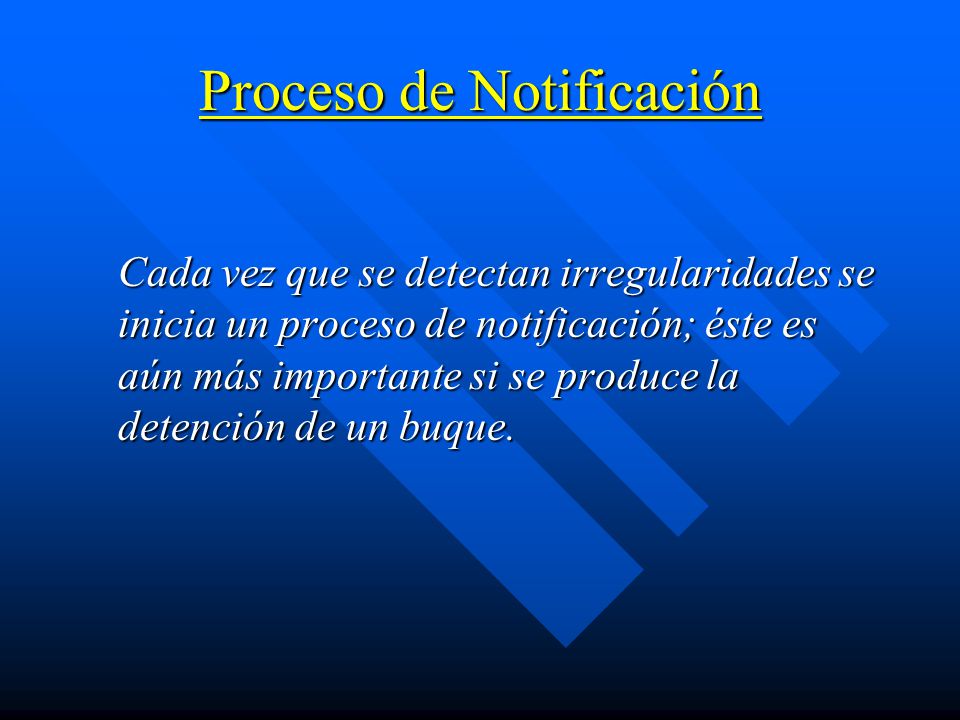 Proceso de Notificación

Cada vez que se detectan irregularidades se inicia un proceso de notificación; éste es aún más importante si se produce la detención de un buque.